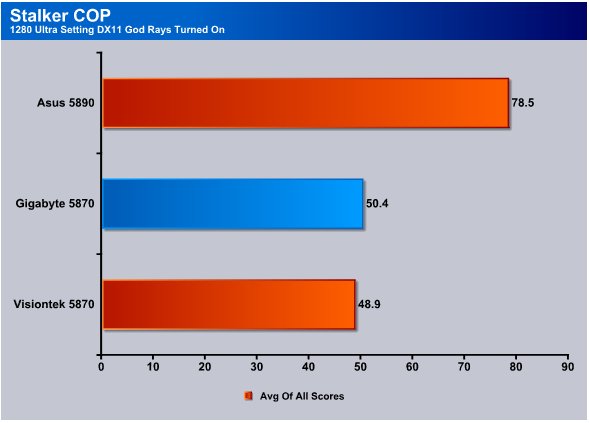 Stalker COP
1280 Ultra Setting DX11 God Rays Turned On

Asus 5890
78.5

Gigabyte 5870
50.4

Visiontek 5870
48.9

0 10 20 30 40 50 60 70 80 90

Avg Of All Scores